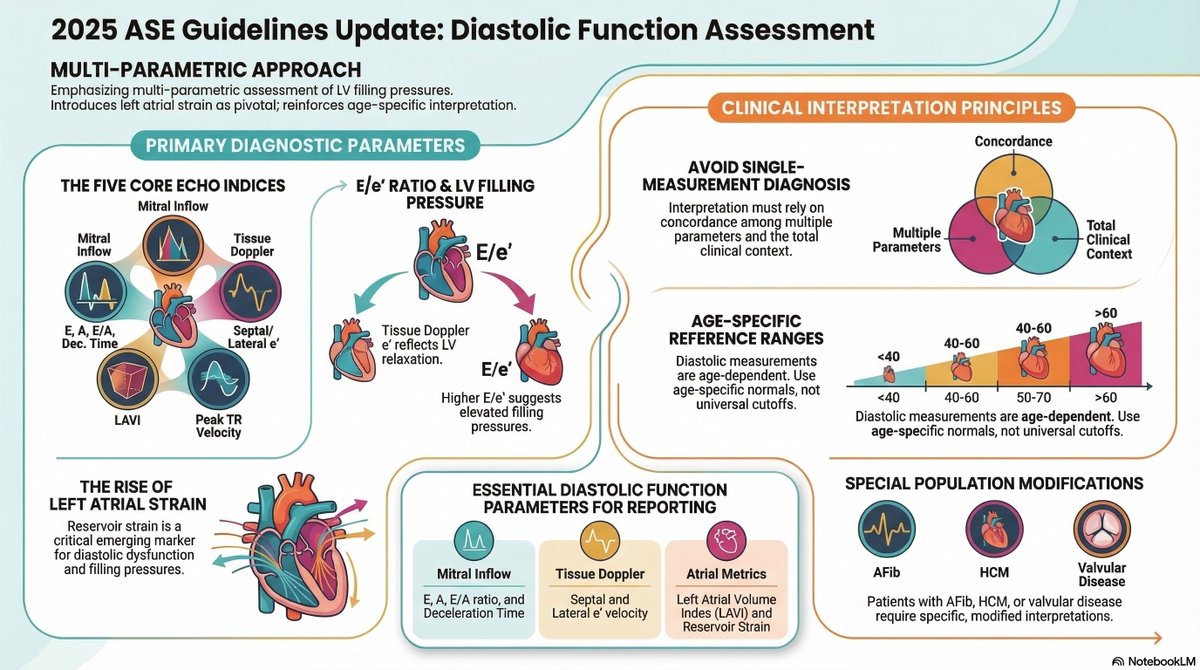 2025 ASE Guidelines Update: Diastolic Function Assessment

MULTI-PARAMETRIC APPROACH
Emphasizing multi-parametric assessment of LV filling pressures. Introduces left atrial strain as pivotal; reinforces age-specific interpretation.

PRIMARY DIAGNOSTIC PARAMETERS

THE FIVE CORE ECHO INDICES

Mitral Inflow
Mitral Inflow
Tissue Doppler
E, A, E/A, Dec. Time
Septal/ Lateral e'
LAVI
Peak TR Velocity

E/e' RATIO & LV FILLING PRESSURE

E/e'

Tissue Doppler e' reflects LV relaxation.

E/e'

Higher E/e' suggests elevated filling pressures.

THE RISE OF LEFT ATRIAL STRAIN
Reservoir strain is a critical emerging marker for diastolic dysfunction and filling pressures.

ESSENTIAL DIASTOLIC FUNCTION PARAMETERS FOR REPORTING

Mitral Inflow
E, A, E/A ratio, and Deceleration Time

Tissue Doppler
Septal and Lateral e' velocity

Atrial Metrics
Left Atrial Volume Indes (LAVI) and Reservoir Strain

CLINICAL INTERPRETATION PRINCIPLES

AVOID SINGLE-MEASUREMENT DIAGNOSIS
Interpretation must rely on concordance among multiple parameters and the total clinical context.

Concordance
Multiple Parameters
Total Clinical Context

AGE-SPECIFIC REFERENCE RANGES
Diastolic measurements are age-dependent. Use age-specific normals, not universal cutoffs.

<40
40-60
40-60
>60
<40
40-60
50-70
>60

Diastolic measurements are age-dependent. Use age-specific normals, not universal cutoffs.

SPECIAL POPULATION MODIFICATIONS

AFib
HCM
Valvular Disease

Patients with AFib, HCM, or valvular disease require specific, modified interpretations.

NotebookLM